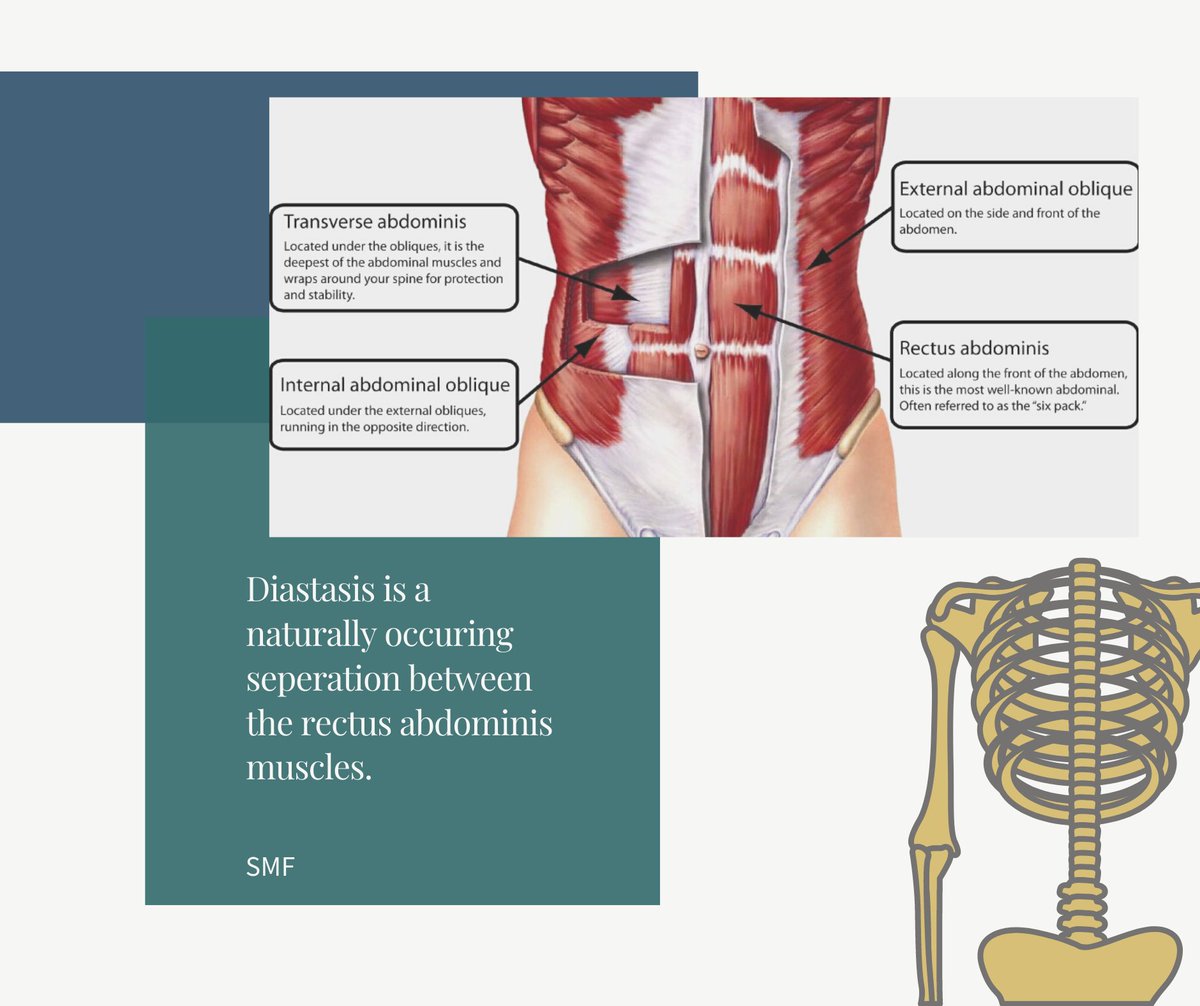 Transverse abdominis
Located under the obliques, it is the deepest of the abdominal muscles and wraps around your spine for protection and stability.

Internal abdominal oblique
Located under the external obliques, running in the opposite direction.

External abdominal oblique
Located on the side and front of the abdomen.

Rectus abdominis
Located along the front of the abdomen, this is the most well-known abdominal. Often referred to as the "six pack."

Diastasis is a naturally occuring seperation between the rectus abdominis muscles.

SMF